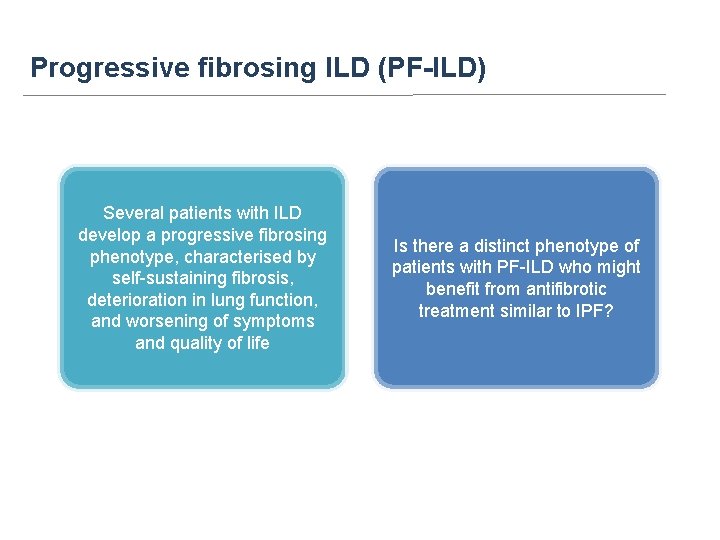 Progressive fibrosing ILD (PF-ILD)

Several patients with ILD develop a progressive fibrosing phenotype, characterised by self-sustaining fibrosis, deterioration in lung function, and worsening of symptoms and quality of life

Is there a distinct phenotype of patients with PF-ILD who might benefit from antifibrotic treatment similar to IPF?